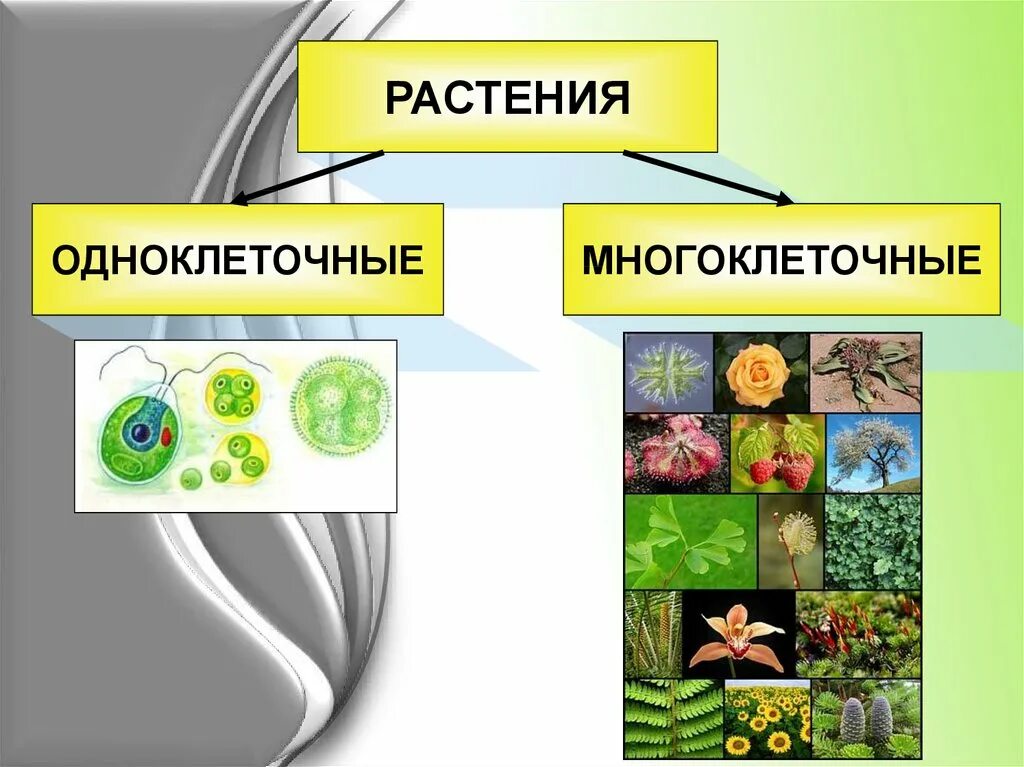 РАСТЕНИЯ

ОДНОКЛЕТОЧНЫЕ

МНОГОКЛЕТОЧНЫЕ